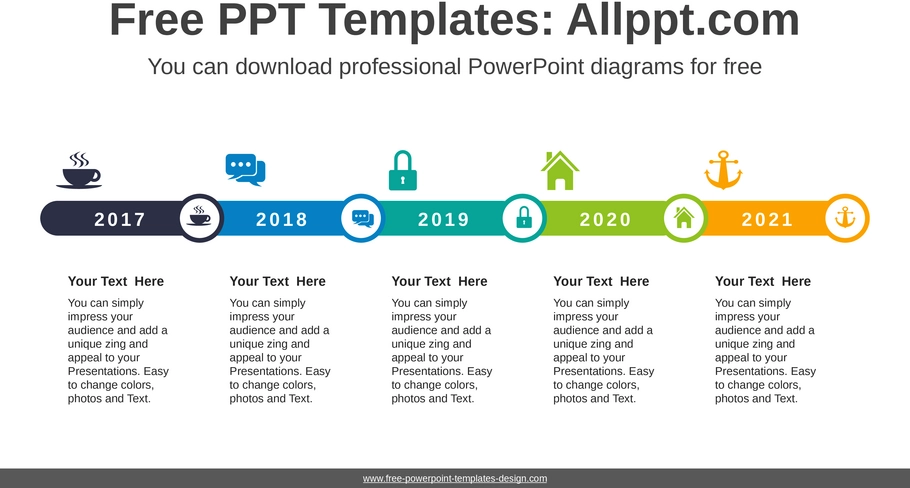 Free PPT Templates: Allppt.com

You can download professional PowerPoint diagrams for free

2017

2018

2019

2020

2021

Your Text Here

You can simply impress your audience and add a unique zing and appeal to your Presentations. Easy to change colors, photos and Text.

Your Text Here

You can simply impress your audience and add a unique zing and appeal to your Presentations. Easy to change colors, photos and Text.

Your Text Here

You can simply impress your audience and add a unique zing and appeal to your Presentations. Easy to change colors, photos and Text.

Your Text Here

You can simply impress your audience and add a unique zing and appeal to your Presentations. Easy to change colors, photos and Text.

Your Text Here

You can simply impress your audience and add a unique zing and appeal to your Presentations. Easy to change colors, photos and Text.

www.free-powerpoint-templates-design.com